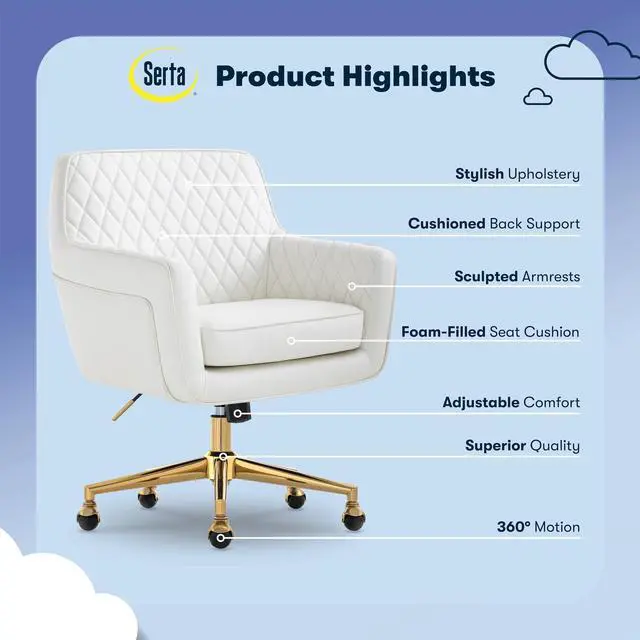 Serta

Product Highlights

Stylish Upholstery

Cushioned Back Support

Sculpted Armrests

Foam-Filled Seat Cushion

Adjustable Comfort

Superior Quality

360° Motion